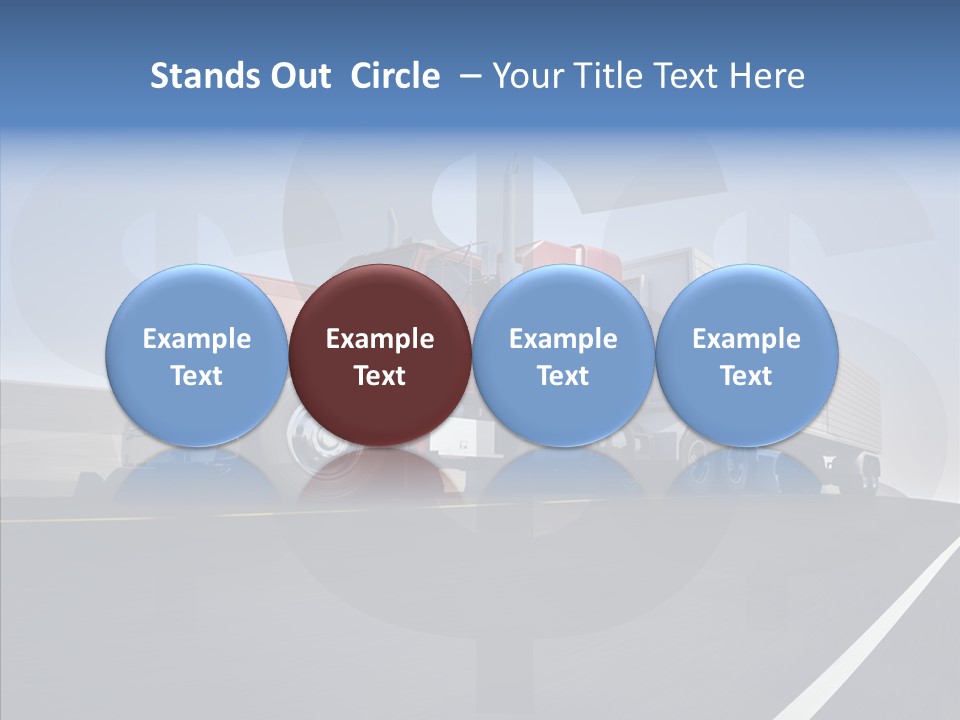 Stands Out Circle – Your Title Text Here

Example Text

Example Text

Example Text

Example Text